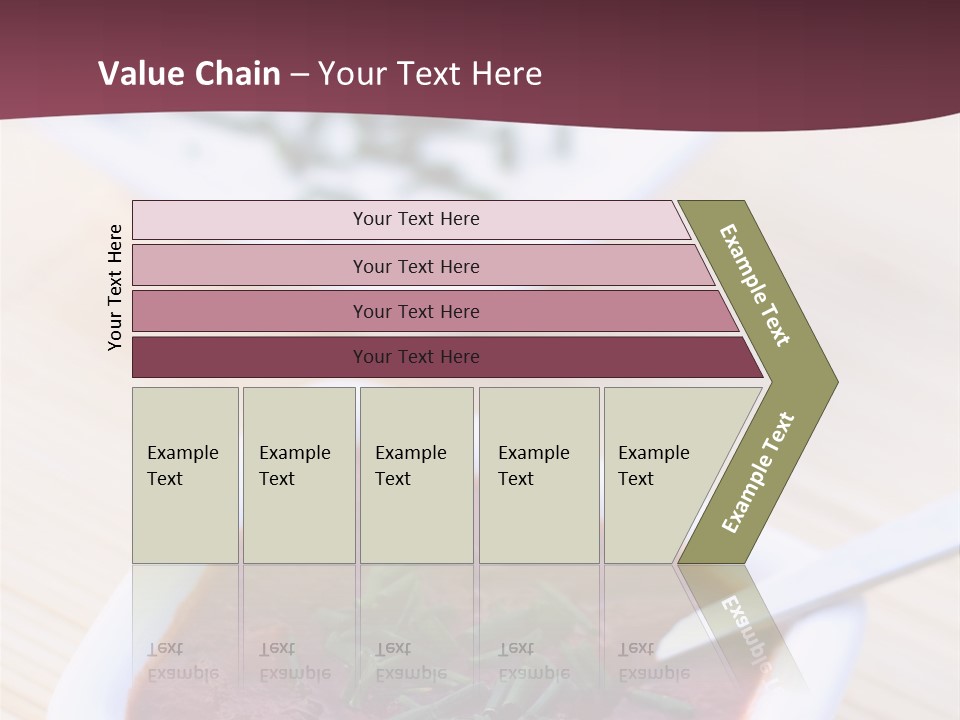 Value Chain – Your Text Here

Your Text Here

Your Text Here

Your Text Here

Your Text Here

Your Text Here

Example Text

Example Text

Example Text

Example Text

Example Text

Example Text

Example Text